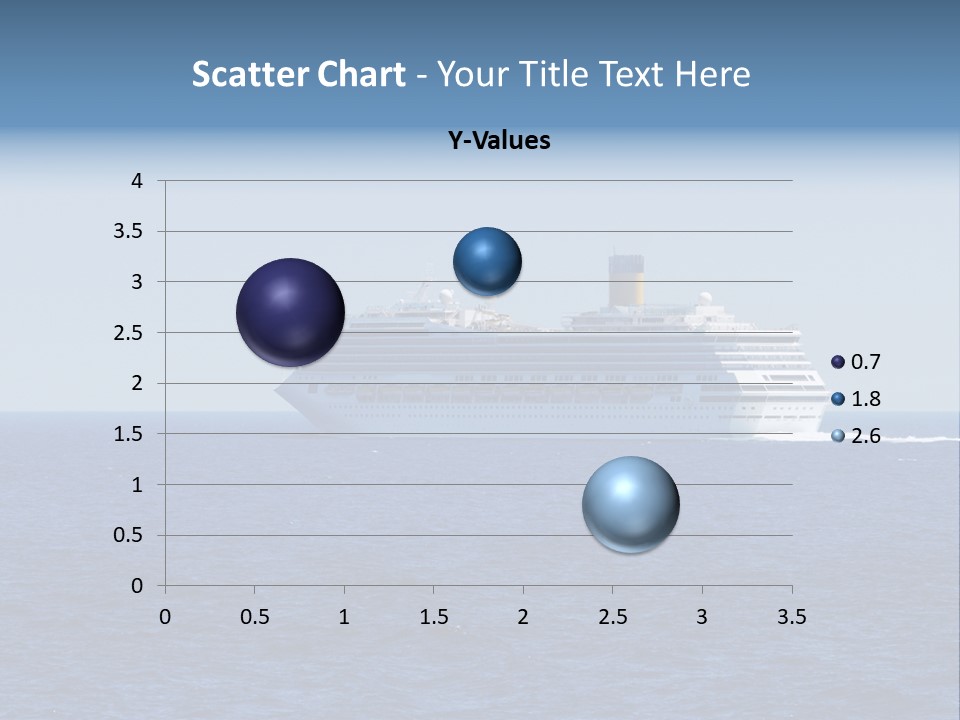 Scatter Chart - Your Title Text Here

Y-Values

4
3.5
3
2.5
2
1.5
1
0.5
0

0 0.5 1 1.5 2 2.5 3 3.5

0.7
1.8
2.6